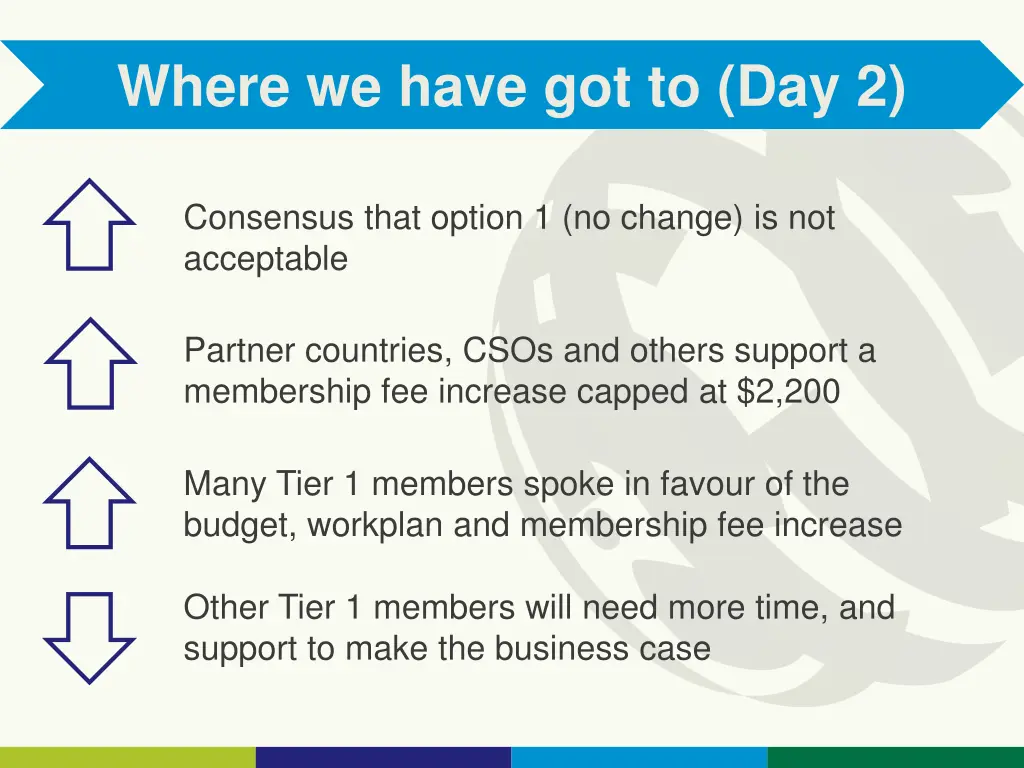 Where we have got to (Day 2)

Consensus that option 1 (no change) is not acceptable

Partner countries, CSOs and others support a membership fee increase capped at \$2,200

Many Tier 1 members spoke in favour of the budget, workplan and membership fee increase

Other Tier 1 members will need more time, and support to make the business case